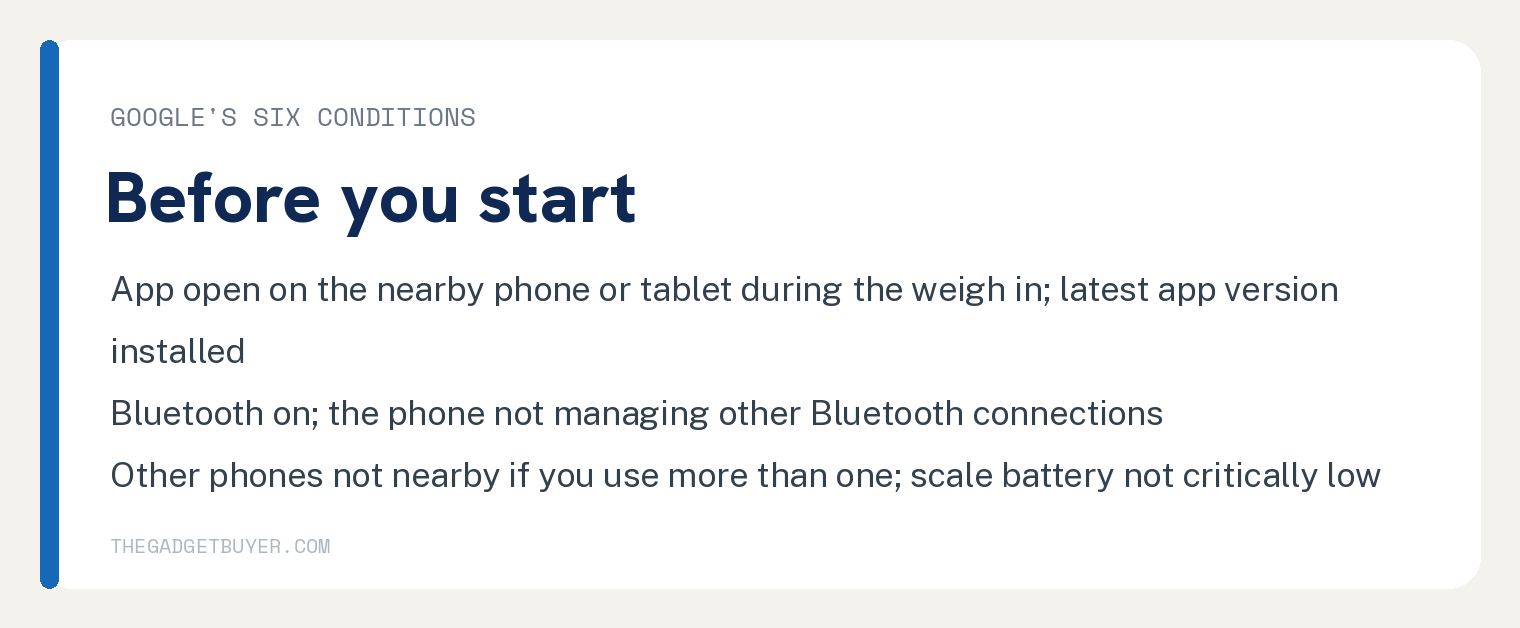 GOOGLE'S SIX CONDITIONS

Before you start

App open on the nearby phone or tablet during the weigh in; latest app version installed

Bluetooth on; the phone not managing other Bluetooth connections

Other phones not nearby if you use more than one; scale battery not critically low

THEGADGETBUYER.COM